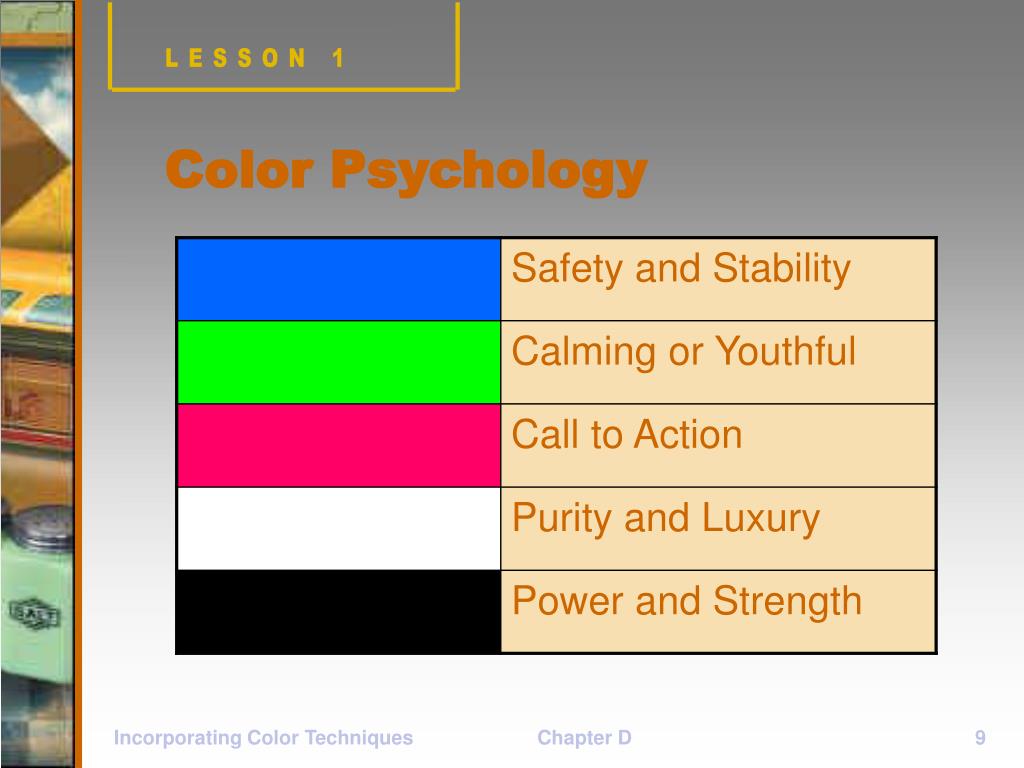 LESSON 1

Color Psychology

| | |
|---|---|
| | Safety and Stability |
| | Calming or Youthful |
| | Call to Action |
| | Purity and Luxury |
| | Power and Strength |

Incorporating Color Techniques Chapter D 9